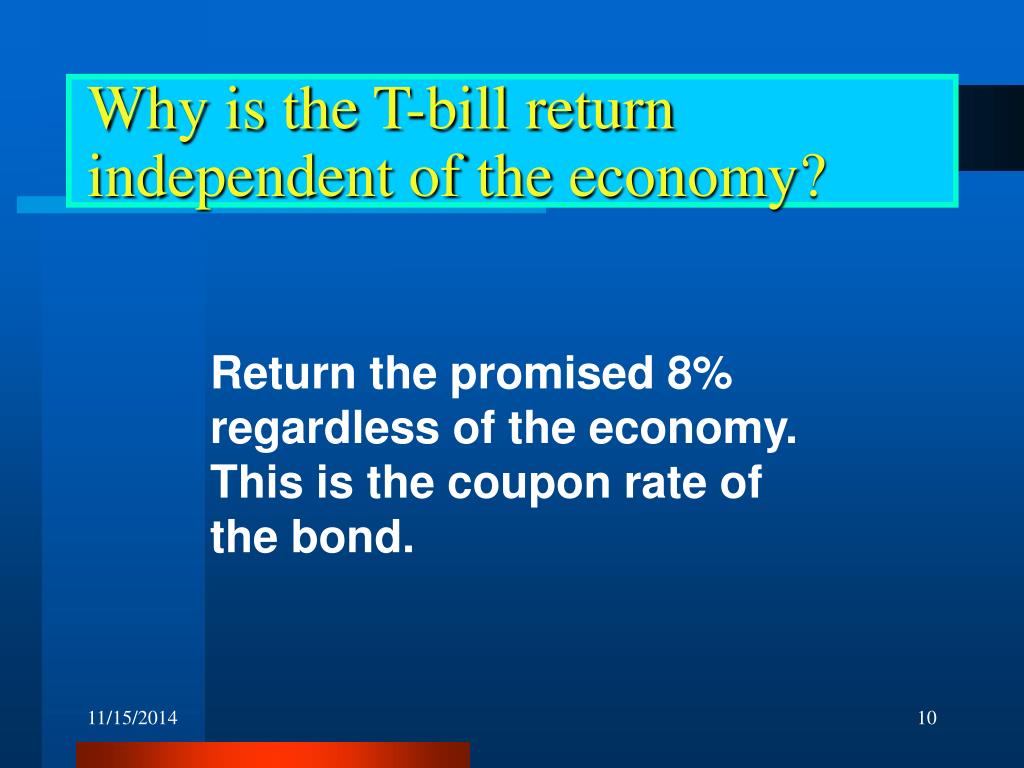 Why is the T-bill return independent of the economy?

Return the promised 8% regardless of the economy. This is the coupon rate of the bond.

11/15/2014

10